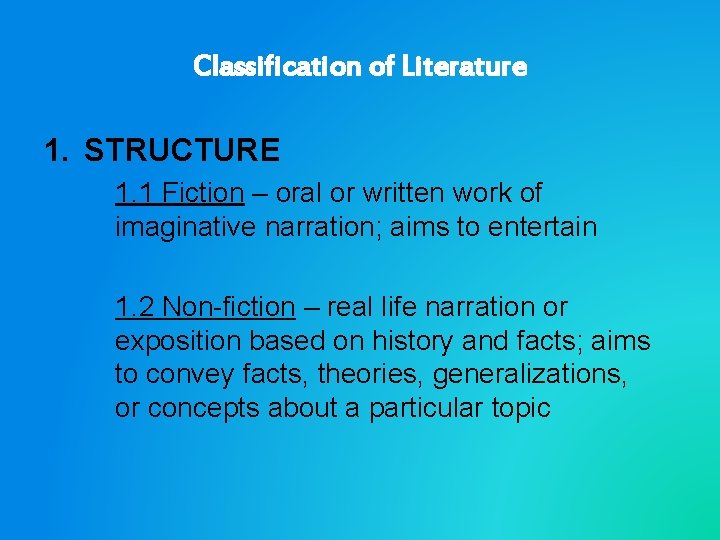 Classification of Literature

1. STRUCTURE

1.1 Fiction – oral or written work of imaginative narration; aims to entertain

1.2 Non-fiction – real life narration or exposition based on history and facts; aims to convey facts, theories, generalizations, or concepts about a particular topic